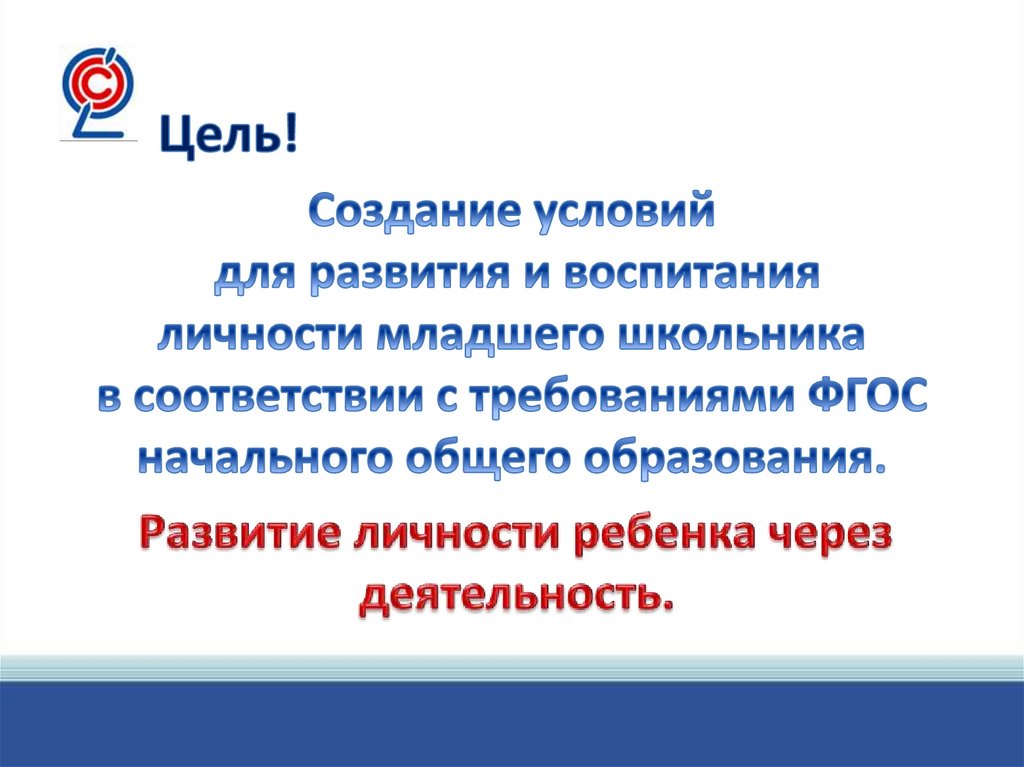 Цель!

Создание условий для развития и воспитания личности младшего школьника в соответствии с требованиями ФГОС начального общего образования.

Развитие личности ребенка через деятельность.